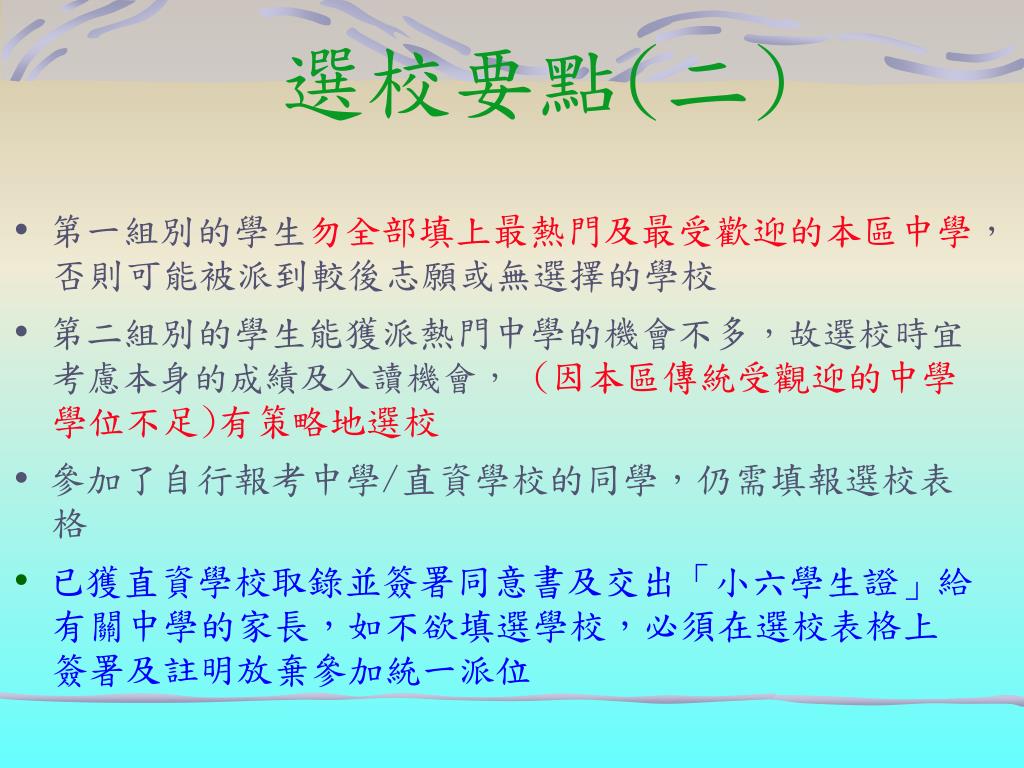 選校要點(二)

• 第一組別的學生勿全部填上最熱門及最受歡迎的本區中學，否則可能被派到較後志願或無選擇的學校

• 第二組別的學生能獲派熱門中學的機會不多，故選校時宜考慮本身的成績及入讀機會，（因本區傳統受觀迎的中學學位不足)有策略地選校

• 參加了自行報考中學/直資學校的同學，仍需填報選校表格

• 已獲直資學校取錄並簽署同意書及交出「小六學生證」給有關中學的家長，如不欲填選學校，必須在選校表格上簽署及註明放棄參加統一派位